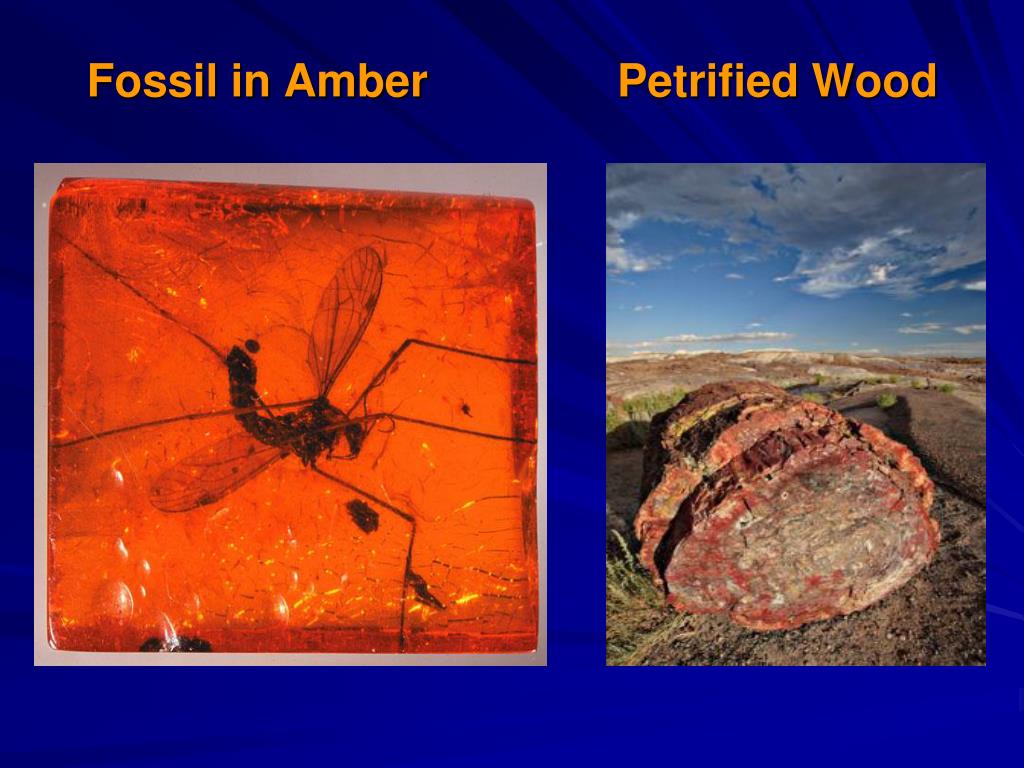 Fossil in Amber

Petrified Wood